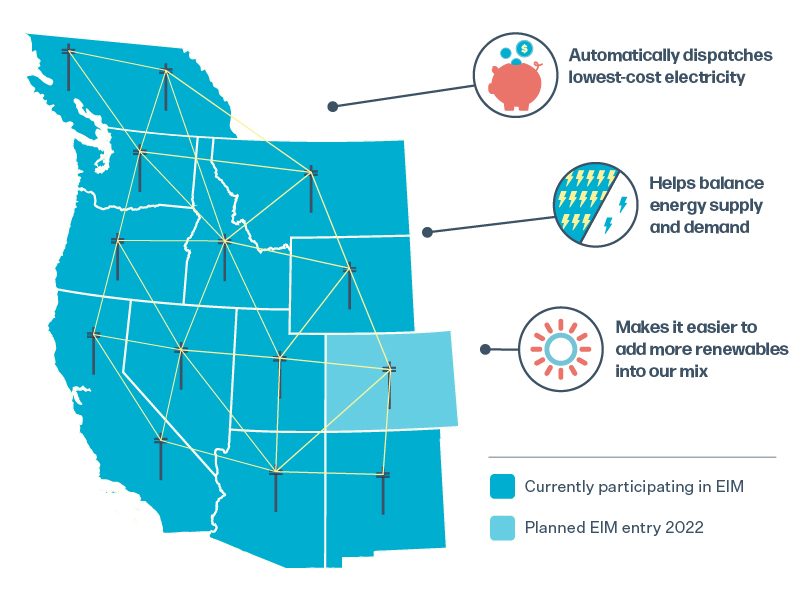 Automatically dispatches lowest-cost electricity

Helps balance energy supply and demand

Makes it easier to add more renewables into our mix

Currently participating in EIM

Planned EIM entry 2022